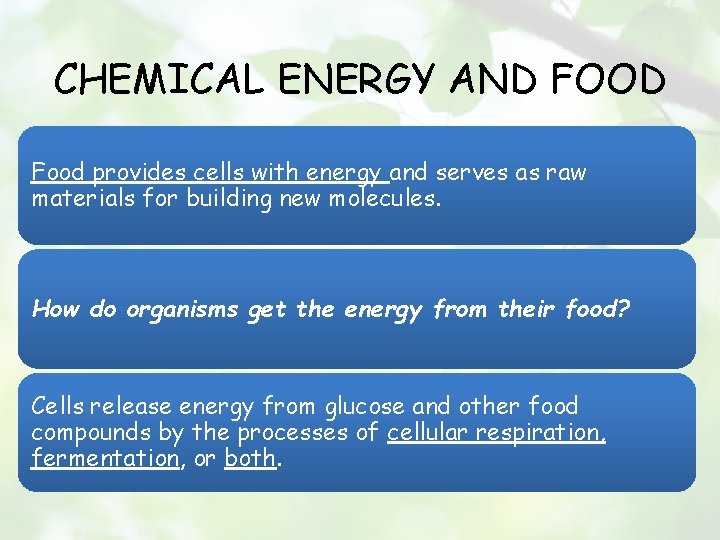 CHEMICAL ENERGY AND FOOD

Food provides cells with energy and serves as raw materials for building new molecules.

How do organisms get the energy from their food?

Cells release energy from glucose and other food compounds by the processes of cellular respiration, fermentation, or both.